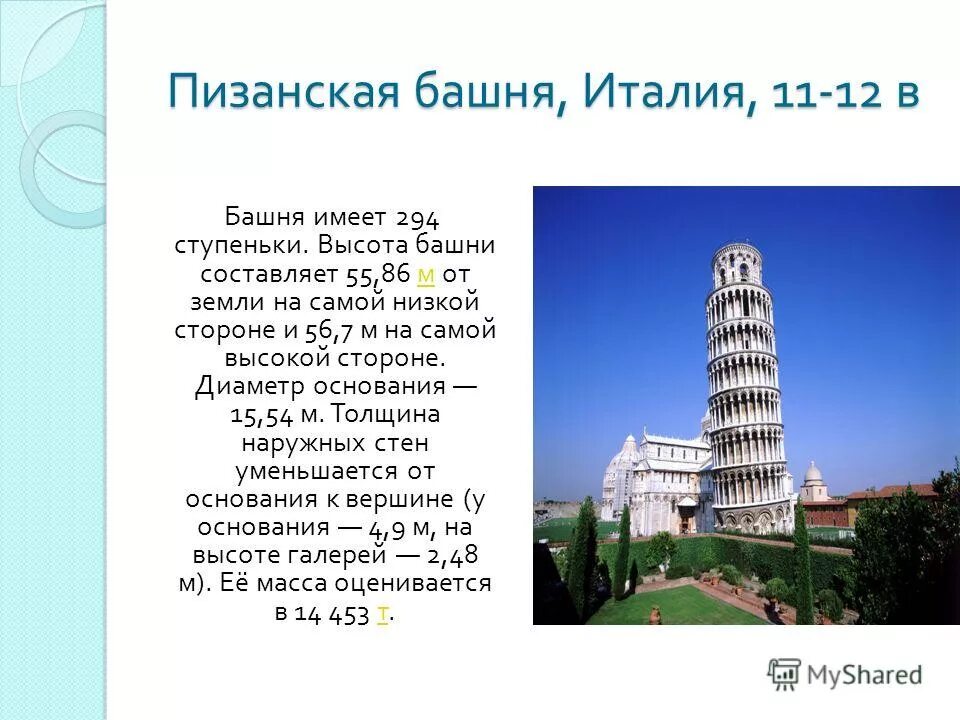 Пизанская башня, Италия, 11-12 в

Башня имеет 294 ступеньки. Высота башни составляет 55,86 м от земли на самой низкой стороне и 56,7 м на самой высокой стороне. Диаметр основания — 15,54 м. Толщина наружных стен уменьшается от основания к вершине (у основания — 4,9 м, на высоте галерей — 2,48 м). Её масса оценивается в 14 453 т.

MyShared